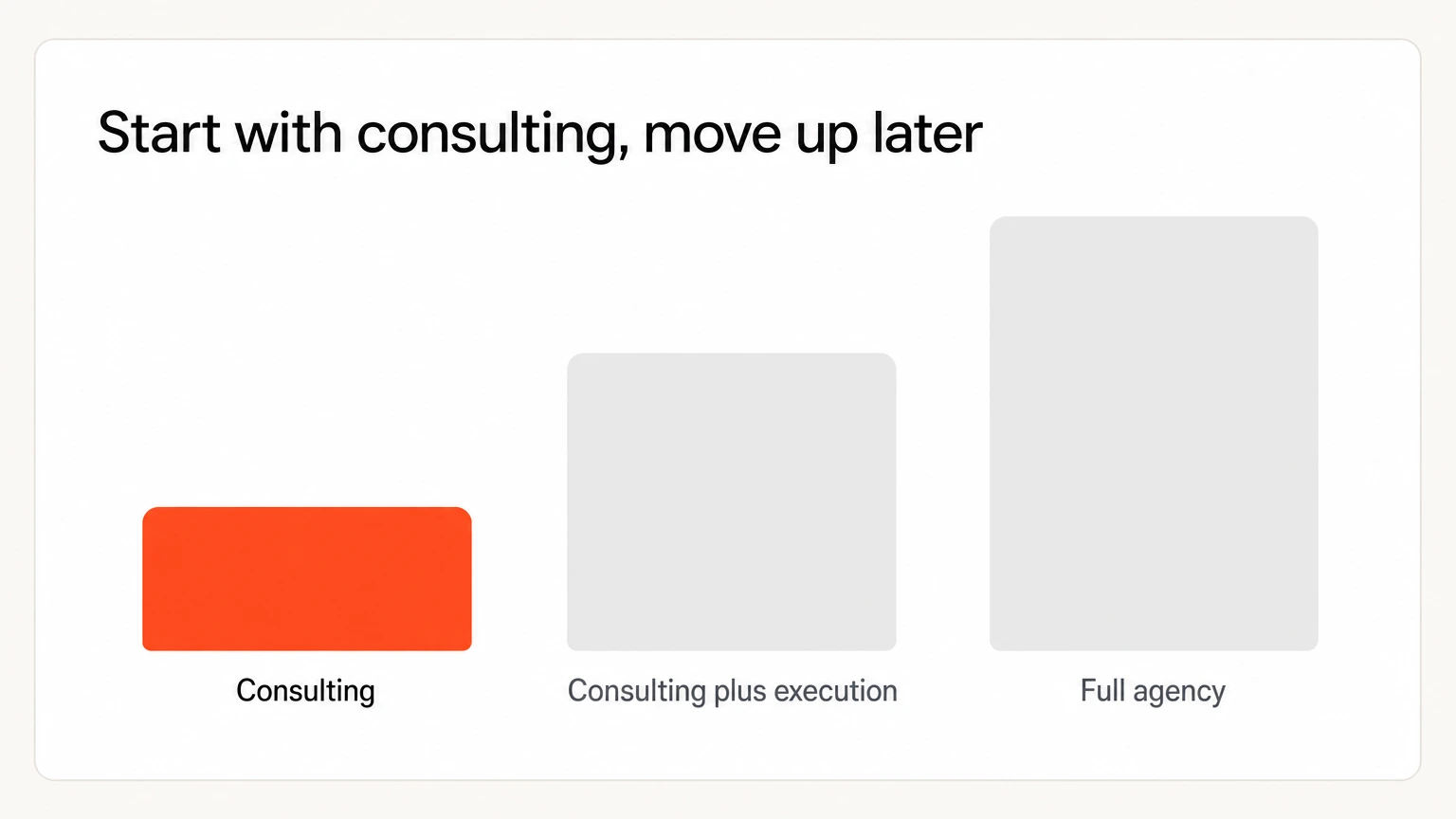 Start with consulting, move up later

Consulting

Consulting plus execution

Full agency